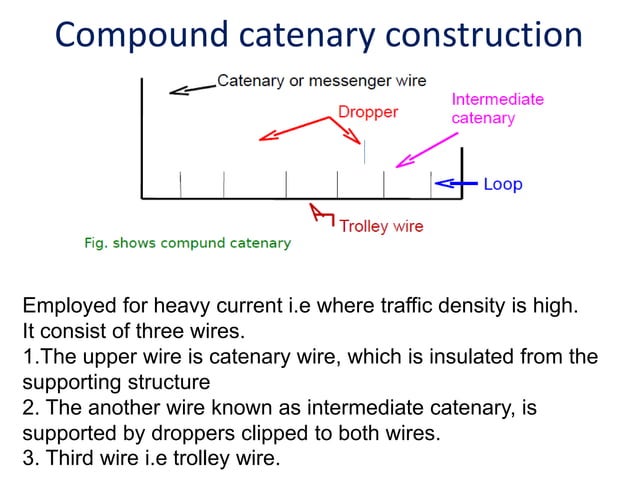 Compound catenary construction

Catenary or messenger wire

Dropper

Intermediate catenary

Loop

Trolley wire

Fig. shows compund catenary

Employed for heavy current i.e where traffic density is high.
It consist of three wires.
1.The upper wire is catenary wire, which is insulated from the supporting structure
2. The another wire known as intermediate catenary, is supported by droppers clipped to both wires.
3. Third wire i.e trolley wire.